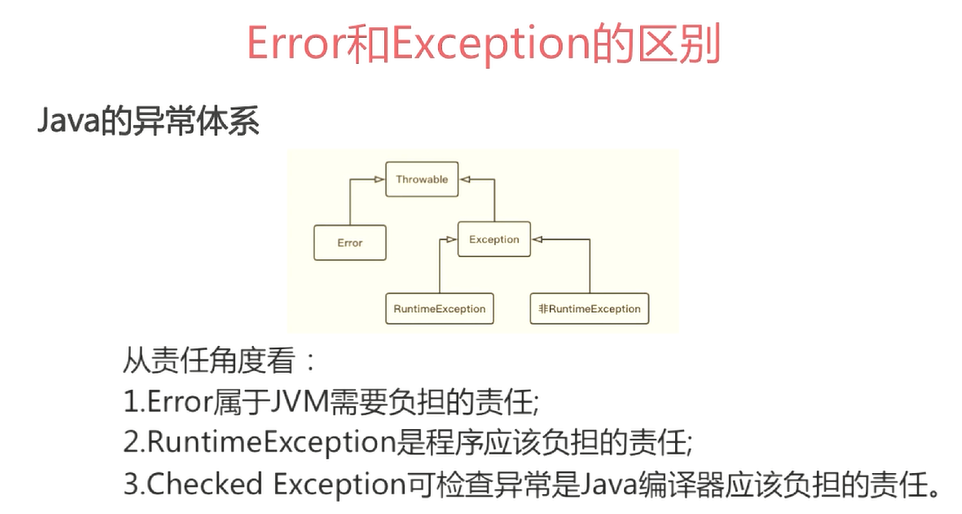 Error和Exception的区别

Java的异常体系

Throwable

Error

Exception

RuntimeException

非RuntimeException

从责任角度看：

1.Error属于JVM需要负担的责任;

2.RuntimeException是程序应该负担的责任;

3.Checked Exception可检查异常是Java编译器应该负担的责任。